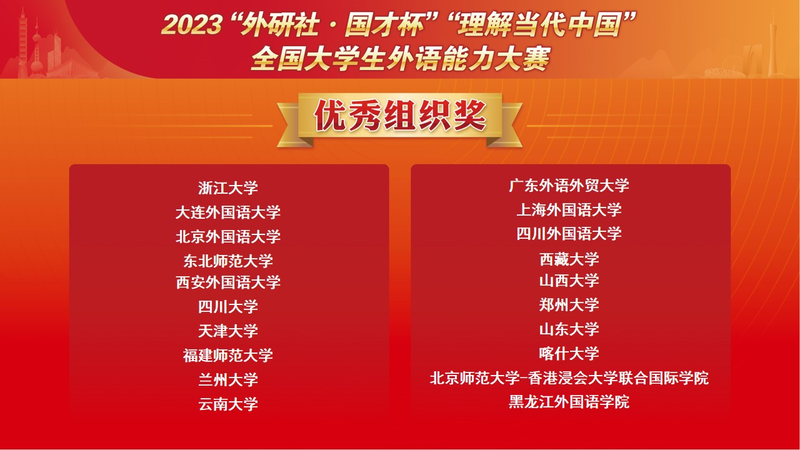 2023“外研社·国才杯”“理解当代中国”
全国大学生外语能力大赛

优秀组织奖

浙江大学
大连外国语大学
北京外国语大学
东北师范大学
西安外国语大学
四川大学
天津大学
福建师范大学
兰州大学
云南大学

广东外语外贸大学
上海外国语大学
四川外国语大学
西藏大学
山西大学
郑州大学
山东大学
喀什大学
北京师范大学-香港浸会大学联合国际学院
黑龙江外国语学院